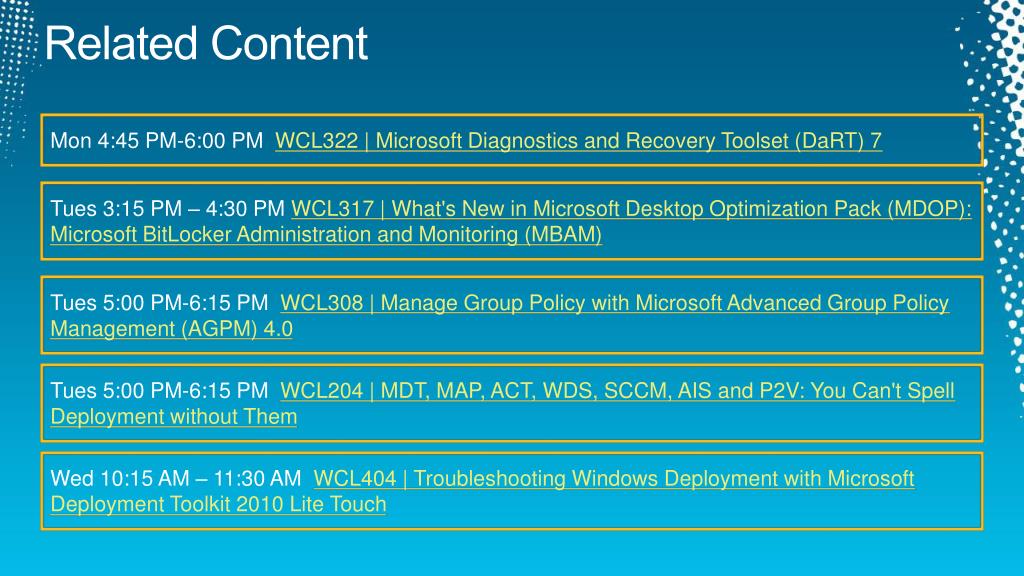 Related Content

Mon 4:45 PM-6:00 PM WCL322 | Microsoft Diagnostics and Recovery Toolset (DaRT) 7

Tues 3:15 PM – 4:30 PM WCL317 | What's New in Microsoft Desktop Optimization Pack (MDOP): Microsoft BitLocker Administration and Monitoring (MBAM)

Tues 5:00 PM-6:15 PM WCL308 | Manage Group Policy with Microsoft Advanced Group Policy Management (AGPM) 4.0

Tues 5:00 PM-6:15 PM WCL204 | MDT, MAP, ACT, WDS, SCCM, AIS and P2V: You Can't Spell Deployment without Them

Wed 10:15 AM – 11:30 AM WCL404 | Troubleshooting Windows Deployment with Microsoft Deployment Toolkit 2010 Lite Touch